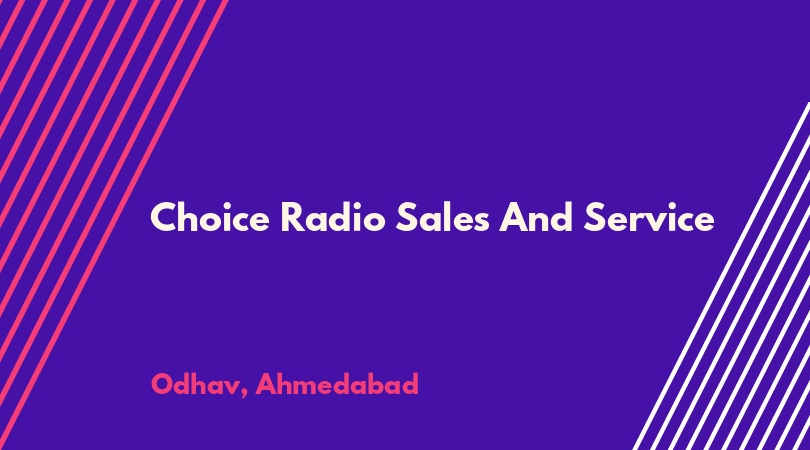 Choice Radio Sales And Service

Odhav, Ahmedabad